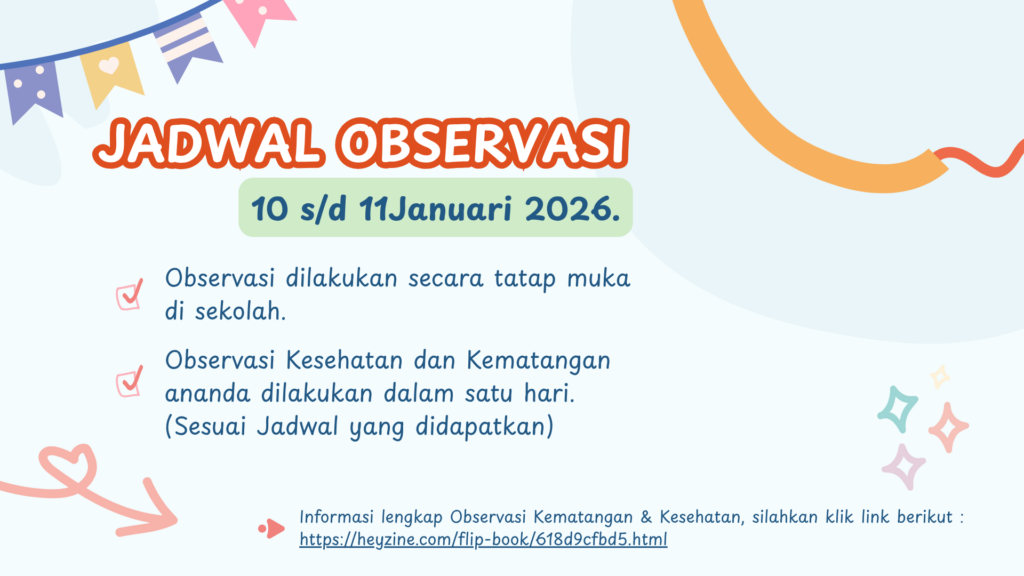 JADWAL OBSERVASI

10 s/d 11Januari 2026.

Observasi dilakukan secara tatap muka di sekolah.

Observasi Kesehatan dan Kematangan ananda dilakukan dalam satu hari. (Sesuai Jadwal yang didapatkan)

Informasi lengkap Observasi Kematangan & Kesehatan, silahkan klik link berikut : https://heyzine.com/flip-book/618d9cfbd5.html